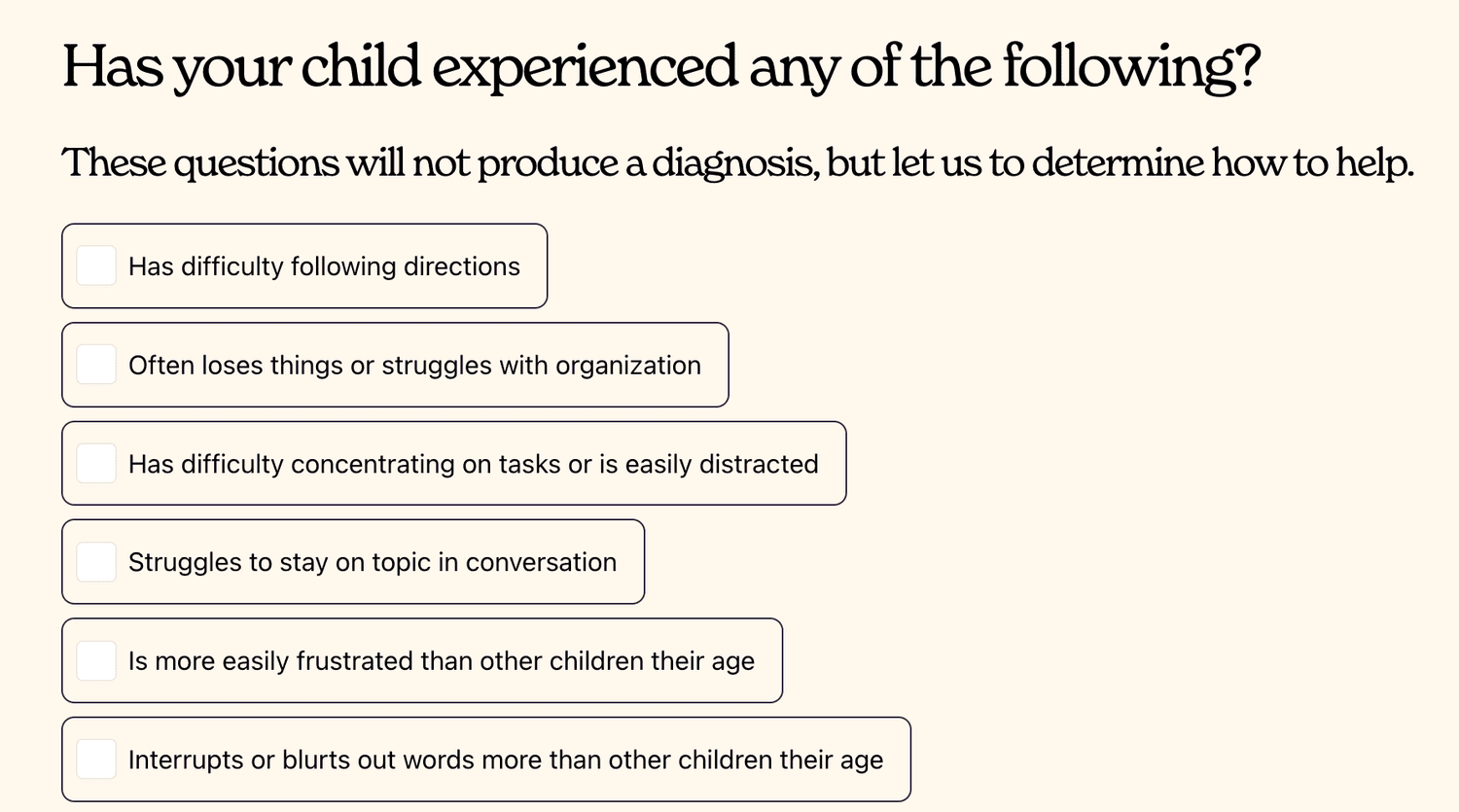 Has your child experienced any of the following?

These questions will not produce a diagnosis, but let us to determine how to help.

Has difficulty following directions

Often loses things or struggles with organization

Has difficulty concentrating on tasks or is easily distracted

Struggles to stay on topic in conversation

Is more easily frustrated than other children their age

Interrupts or blurts out words more than other children their age